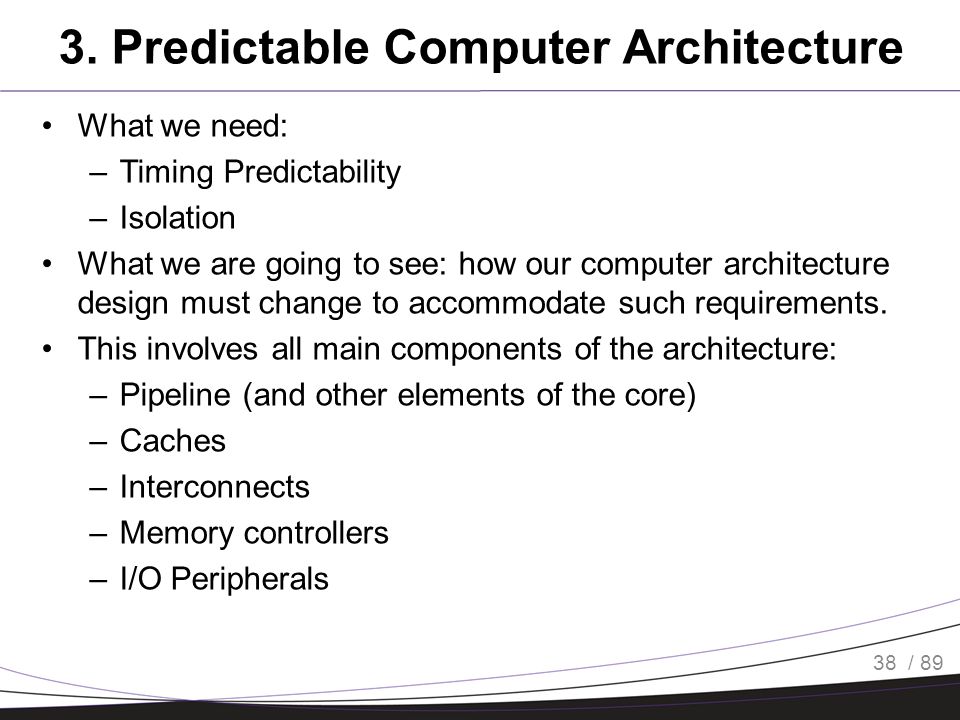 3. Predictable Computer Architecture

• What we need:
– Timing Predictability
– Isolation
• What we are going to see: how our computer architecture design must change to accommodate such requirements.
• This involves all main components of the architecture:
– Pipeline (and other elements of the core)
– Caches
– Interconnects
– Memory controllers
– I/O Peripherals

38 / 89